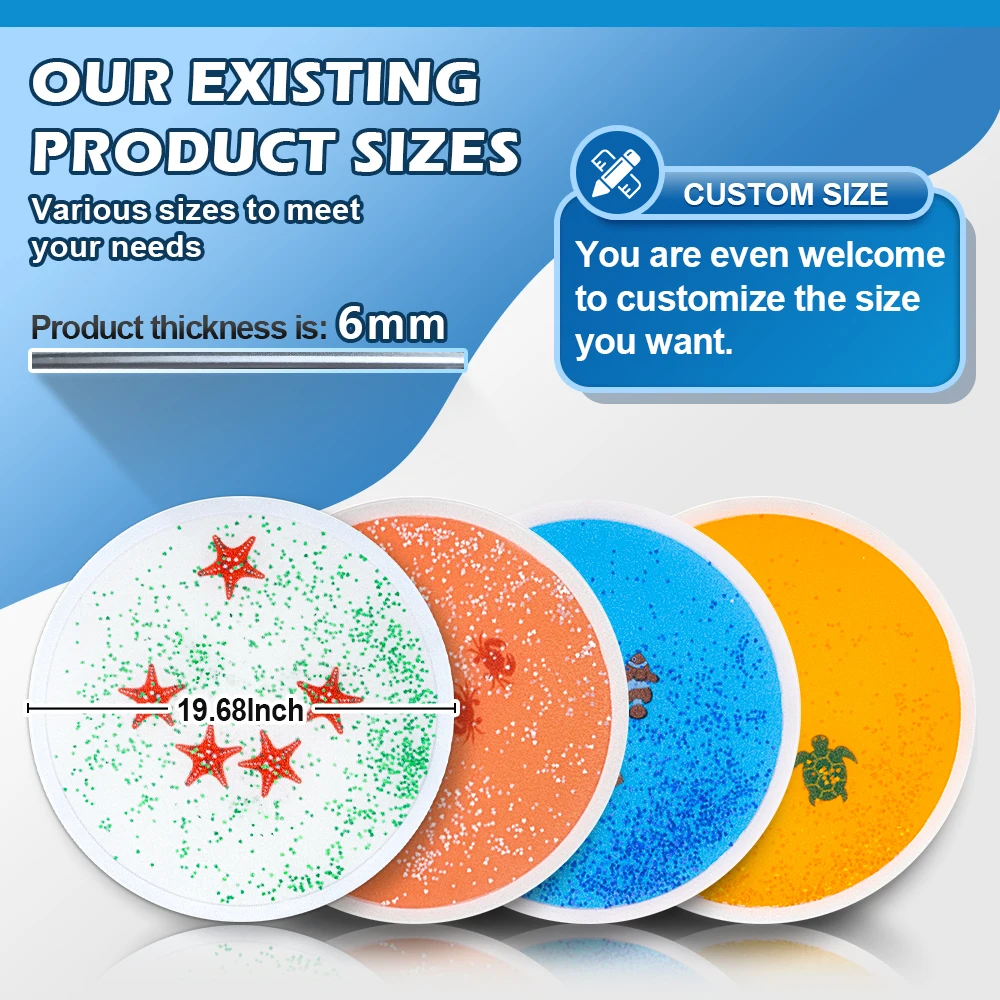 OUR EXISTING PRODUCT SIZES

Various sizes to meet your needs

Product thickness is: 6mm

CUSTOM SIZE

You are even welcome to customize the size you want.

19.68Inch